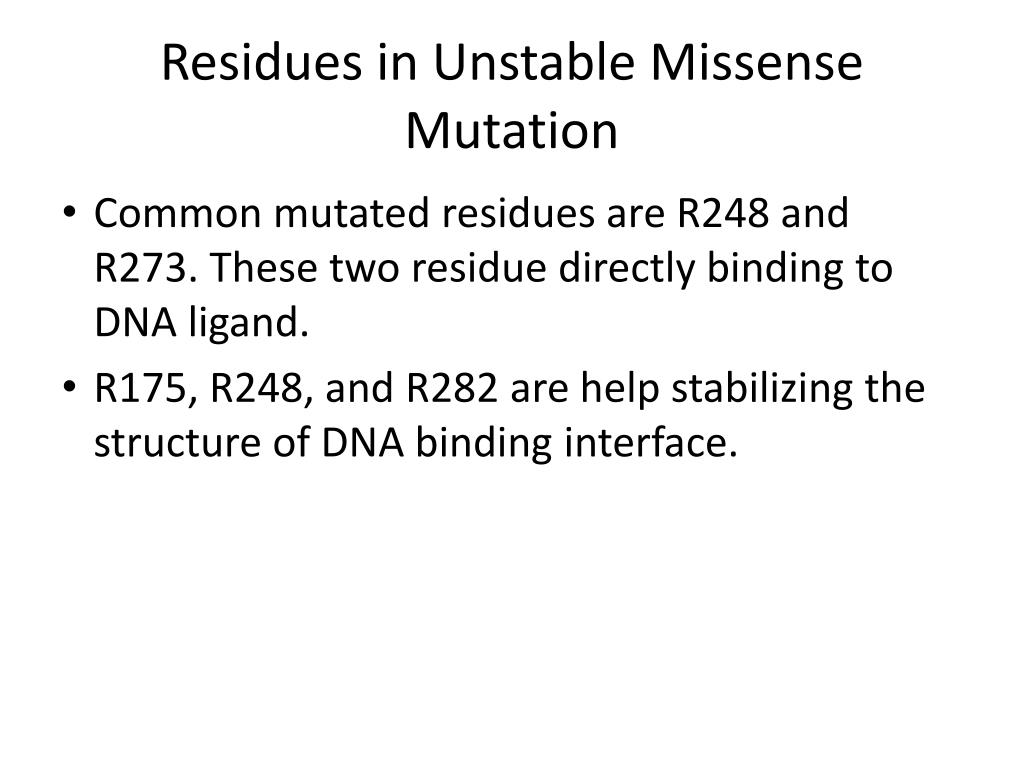 Residues in Unstable Missense Mutation

• Common mutated residues are R248 and R273. These two residue directly binding to DNA ligand.
• R175, R248, and R282 are help stabilizing the structure of DNA binding interface.